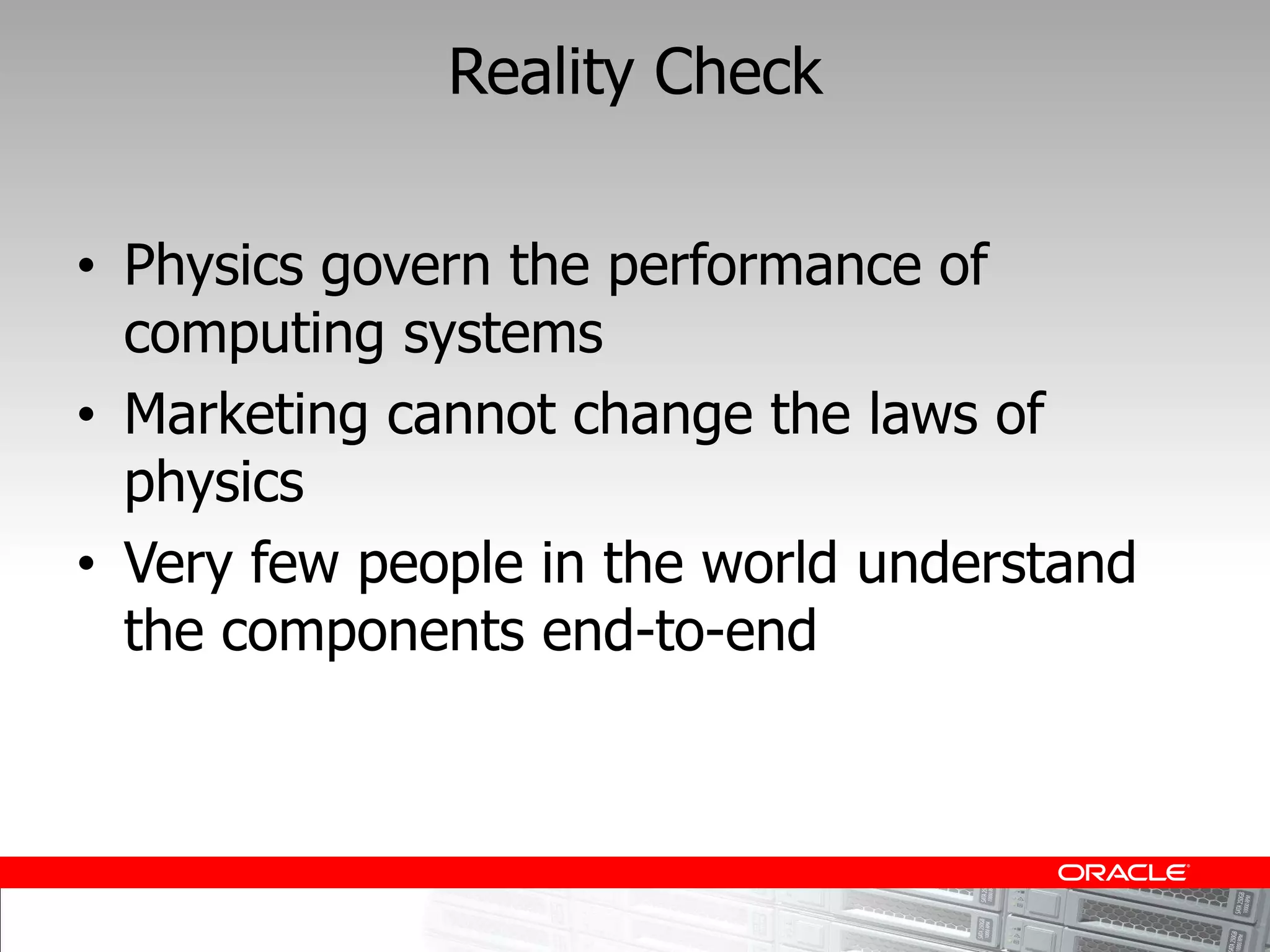 Reality Check

• Physics govern the performance of computing systems
• Marketing cannot change the laws of physics
• Very few people in the world understand the components end-to-end

ORACLE